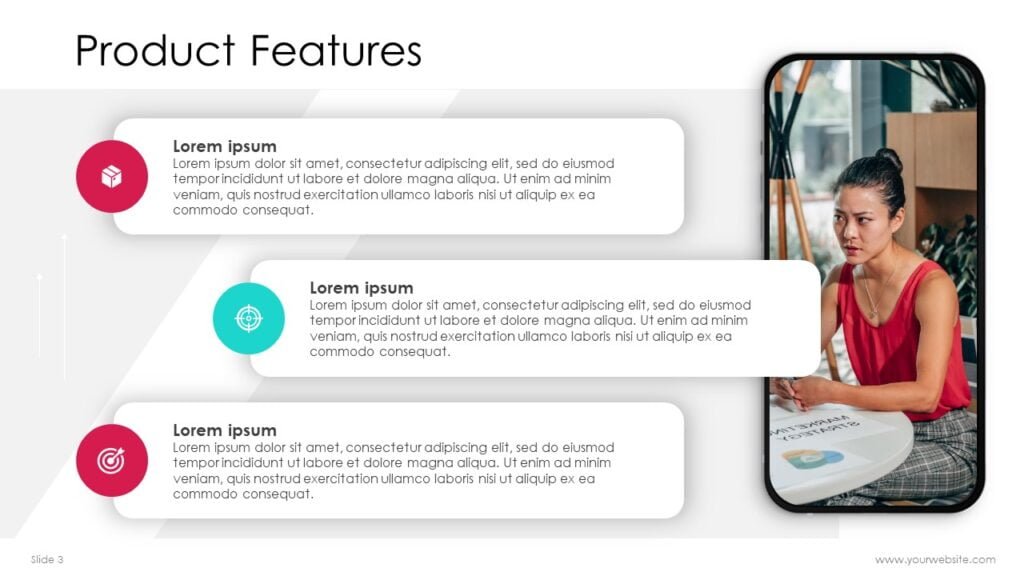 Product Features

Lorem ipsum
Lorem ipsum dolor sit amet, consectetur adipiscing elit, sed do eiusmod tempor incididunt ut labore et dolore magna aliqua. Ut enim ad minim veniam, quis nostrud exercitation ullamco laboris nisi ut aliquip ex ea commodo consequat.

Lorem ipsum
Lorem ipsum dolor sit amet, consectetur adipiscing elit, sed do eiusmod tempor incididunt ut labore et dolore magna aliqua. Ut enim ad minim veniam, quis nostrud exercitation ullamco laboris nisi ut aliquip ex ea commodo consequat.

Lorem ipsum
Lorem ipsum dolor sit amet, consectetur adipiscing elit, sed do eiusmod tempor incididunt ut labore et dolore magna aliqua. Ut enim ad minim veniam, quis nostrud exercitation ullamco laboris nisi ut aliquip ex ea commodo consequat.

MARKETING STRATEGY

Slide 3

www.yourwebsite.com